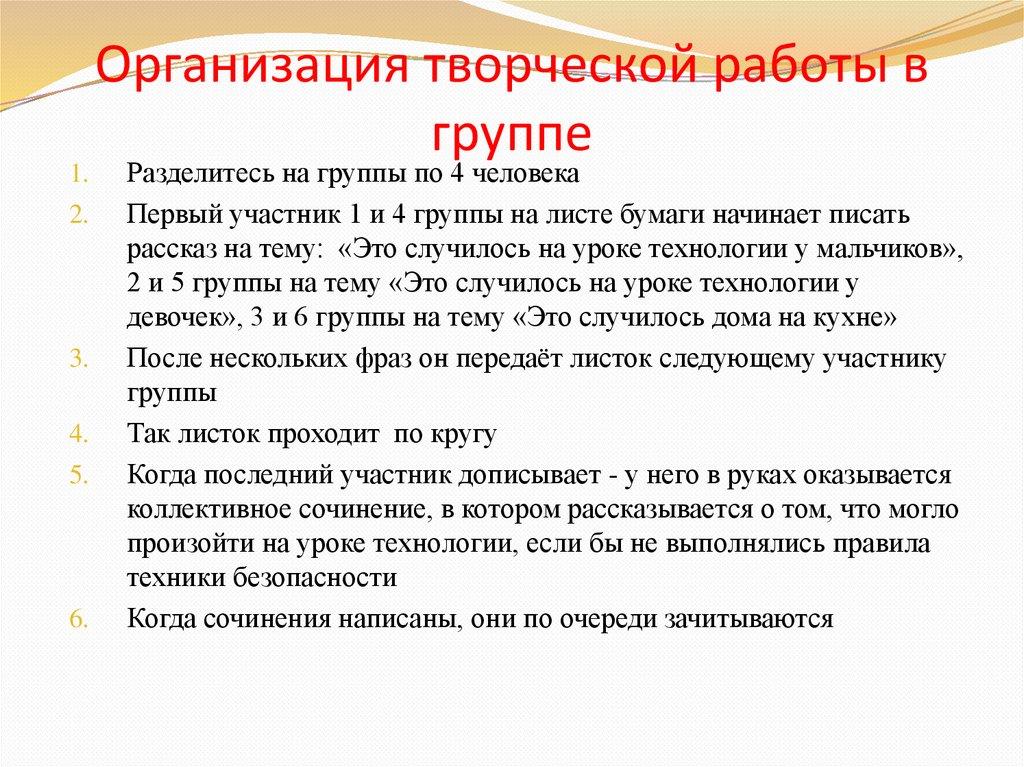 Организация творческой работы в группе

1. Разделитесь на группы по 4 человека
2. Первый участник 1 и 4 группы на листе бумаги начинает писать рассказ на тему: «Это случилось на уроке технологии у мальчиков», 2 и 5 группы на тему «Это случилось на уроке технологии у девочек», 3 и 6 группы на тему «Это случилось дома на кухне»
3. После нескольких фраз он передаёт листок следующему участнику группы
4. Так листок проходит по кругу
5. Когда последний участник дописывает - у него в руках оказывается коллективное сочинение, в котором рассказывается о том, что могло произойти на уроке технологии, если бы не выполнялись правила техники безопасности
6. Когда сочинения написаны, они по очереди зачитываются